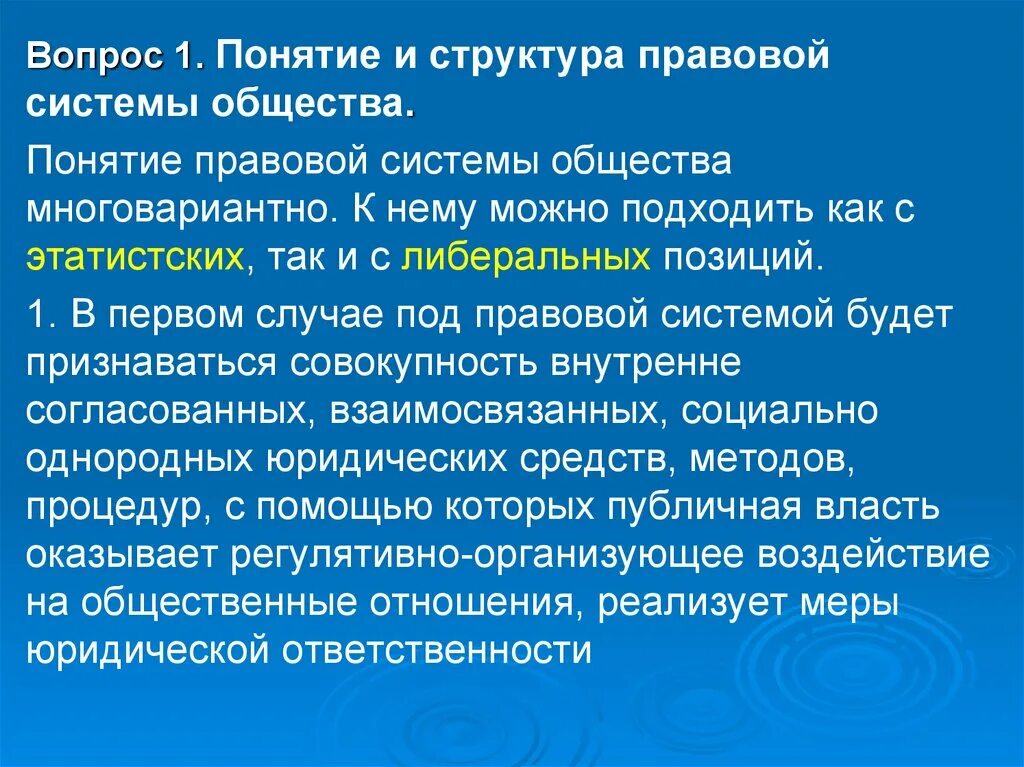 Вопрос 1. Понятие и структура правовой системы общества.

Понятие правовой системы общества многовариантно. К нему можно подходить как с этатистских, так и с либеральных позиций.

1. В первом случае под правовой системой будет признаваться совокупность внутренне согласованных, взаимосвязанных, социально однородных юридических средств, методов, процедур, с помощью которых публичная власть оказывает регулятивно-организующее воздействие на общественные отношения, реализует меры юридической ответственности